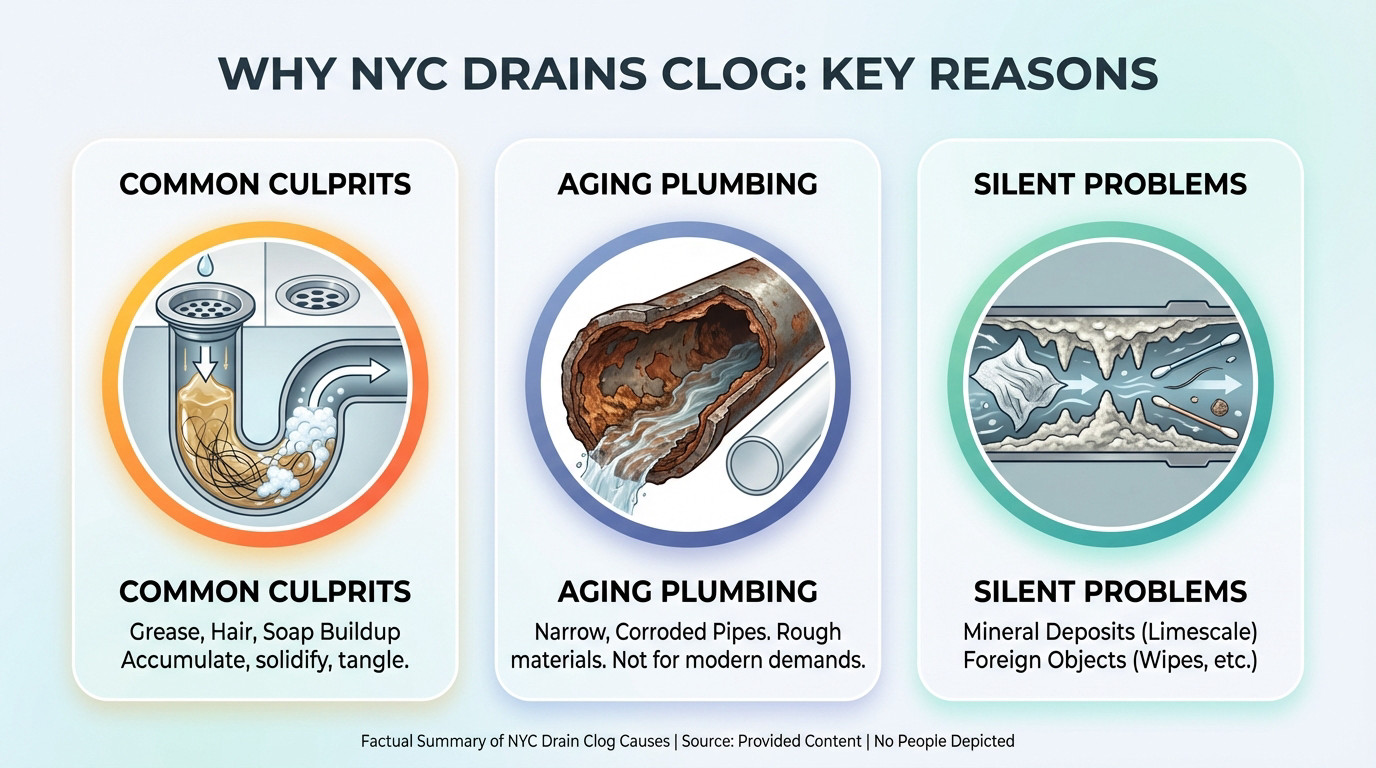 WHY NYC DRAINS CLOG: KEY REASONS

COMMON CULPRITS

COMMON CULPRITS

Grease, Hair, Soap Buildup
Accumulate, solidify, tangle.

AGING PLUMBING

AGING PLUMBING

Narrow, Corroded Pipes. Rough materials. Not for modern demands.

SILENT PROBLEMS

SILENT PROBLEMS

Mineral Deposits (Limescale)
Foreign Objects (Wipes, etc.)

Factual Summary of NYC Drain Clog Causes | Source: Provided Content | No People Depicted